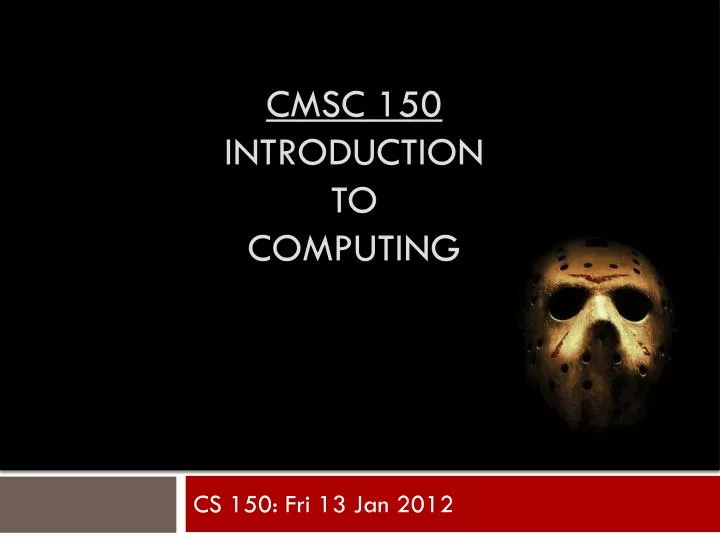 CMSC 150
INTRODUCTION
TO
COMPUTING

CS 150: Fri 13 Jan 2012